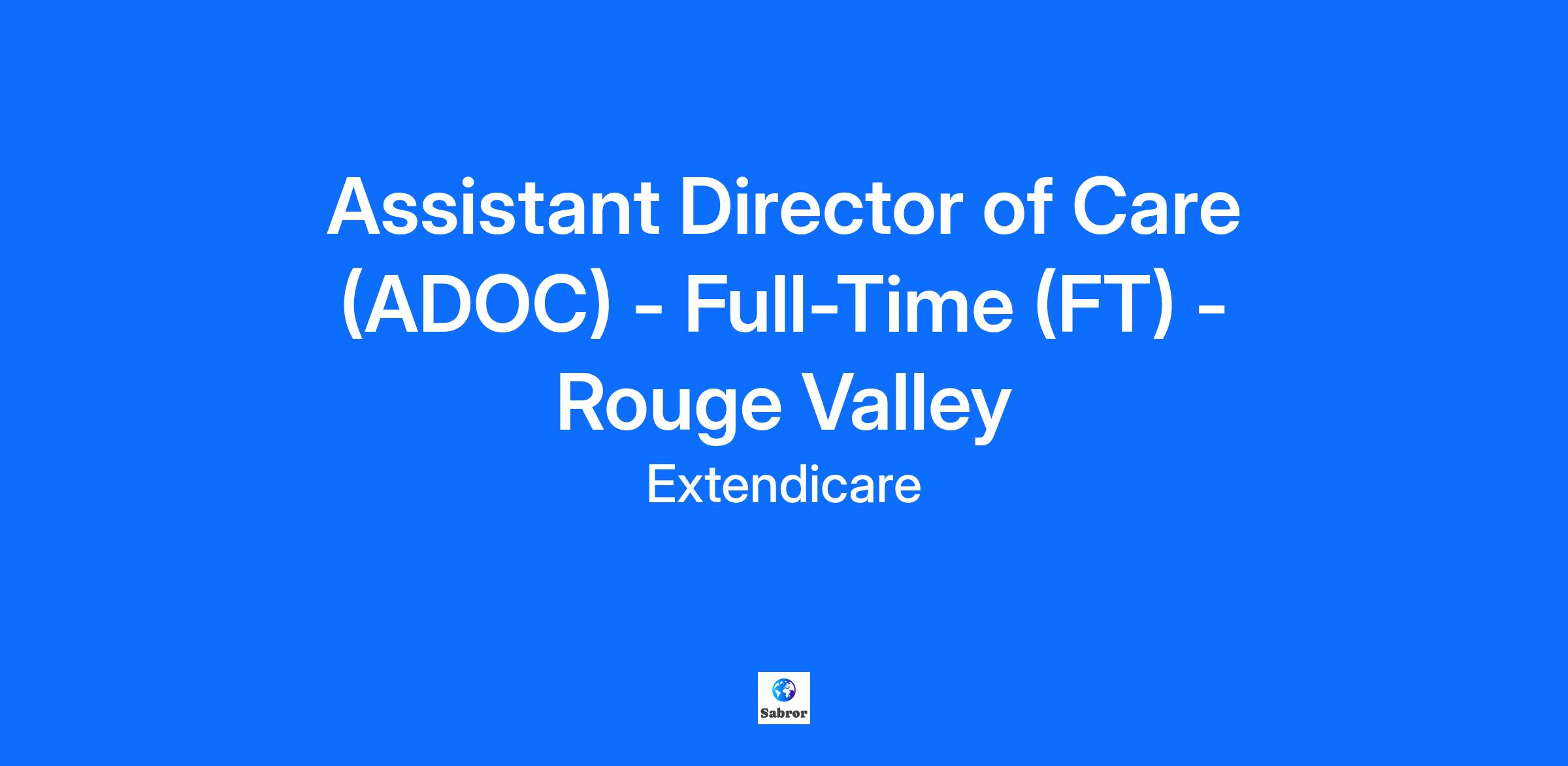 Assistant Director of Care (ADOC) - Full-Time (FT) - Rouge Valley

Extendicare

Sabror